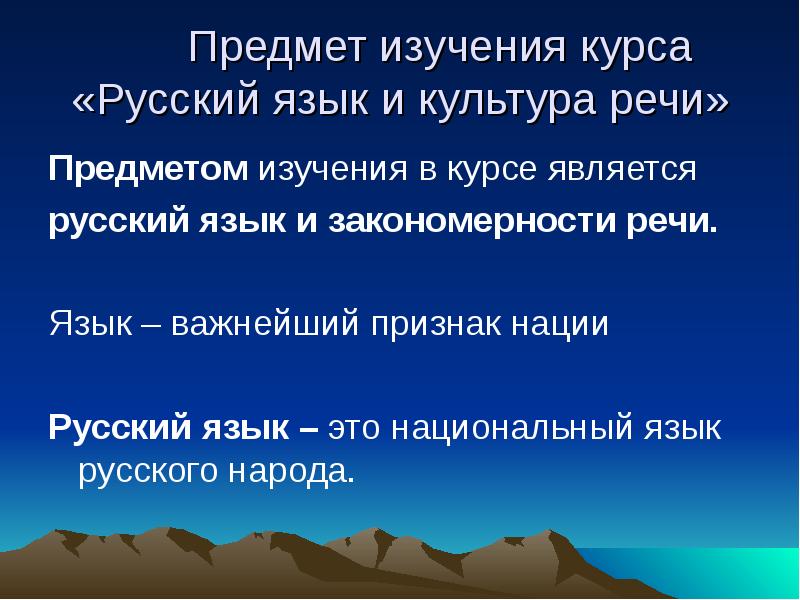 Предмет изучения курса «Русский язык и культура речи»

Предметом изучения в курсе является русский язык и закономерности речи.

Язык – важнейший признак нации

Русский язык – это национальный язык русского народа.